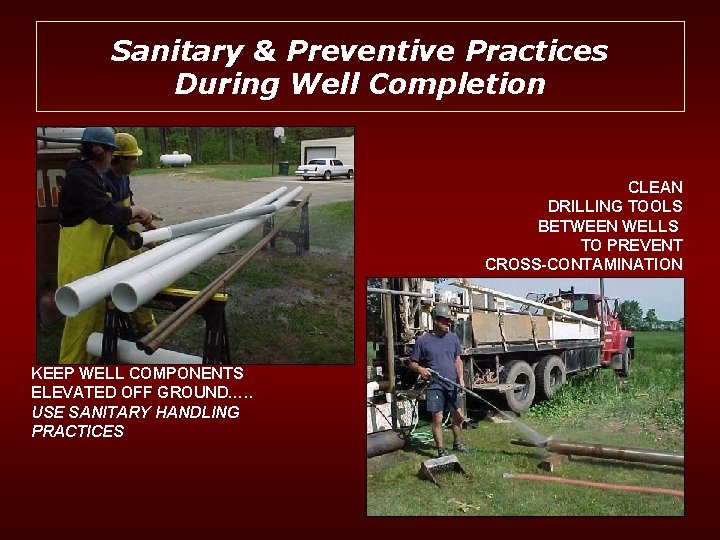 Sanitary & Preventive Practices During Well Completion

CLEAN DRILLING TOOLS BETWEEN WELLS TO PREVENT CROSS-CONTAMINATION

KEEP WELL COMPONENTS ELEVATED OFF GROUND….. USE SANITARY HANDLING PRACTICES